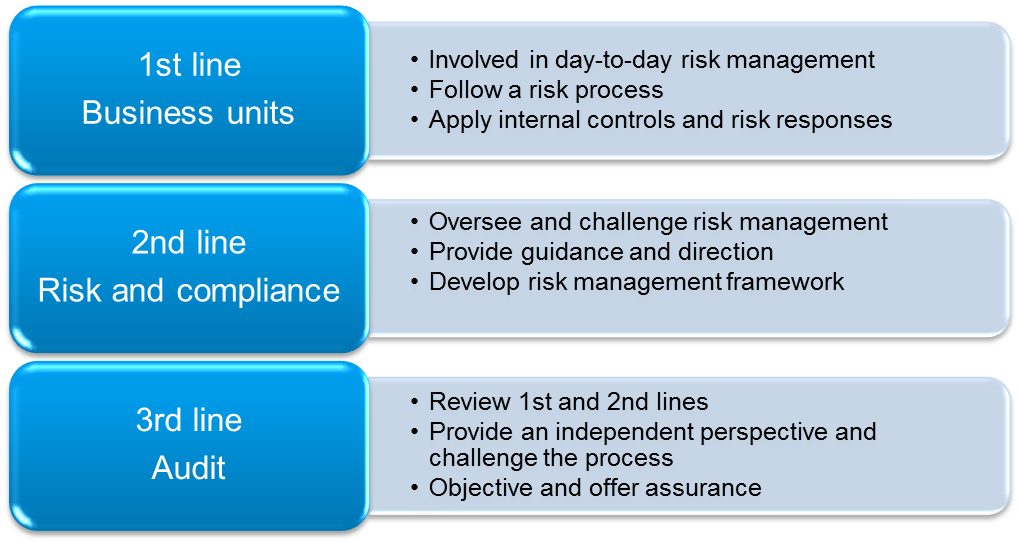 1st line
Business units

• Involved in day-to-day risk management
• Follow a risk process
• Apply internal controls and risk responses

2nd line
Risk and compliance

• Oversee and challenge risk management
• Provide guidance and direction
• Develop risk management framework

3rd line
Audit

• Review 1st and 2nd lines
• Provide an independent perspective and challenge the process
• Objective and offer assurance